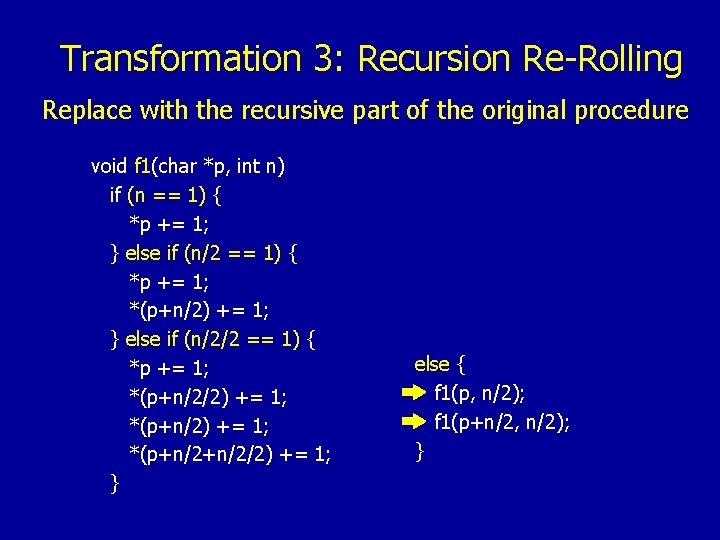 Transformation 3: Recursion Re-Rolling

Replace with the recursive part of the original procedure

void f1(char *p, int n)
  if (n == 1) {
    *p += 1;
  } else if (n/2 == 1) {
    *p += 1;
    *(p+n/2) += 1;
  } else if (n/2/2 == 1) {
    *p += 1;
    *(p+n/2/2) += 1;
    *(p+n/2) += 1;
    *(p+n/2+n/2/2) += 1;
  }

else {
  f1(p, n/2);
  f1(p+n/2, n/2);
}